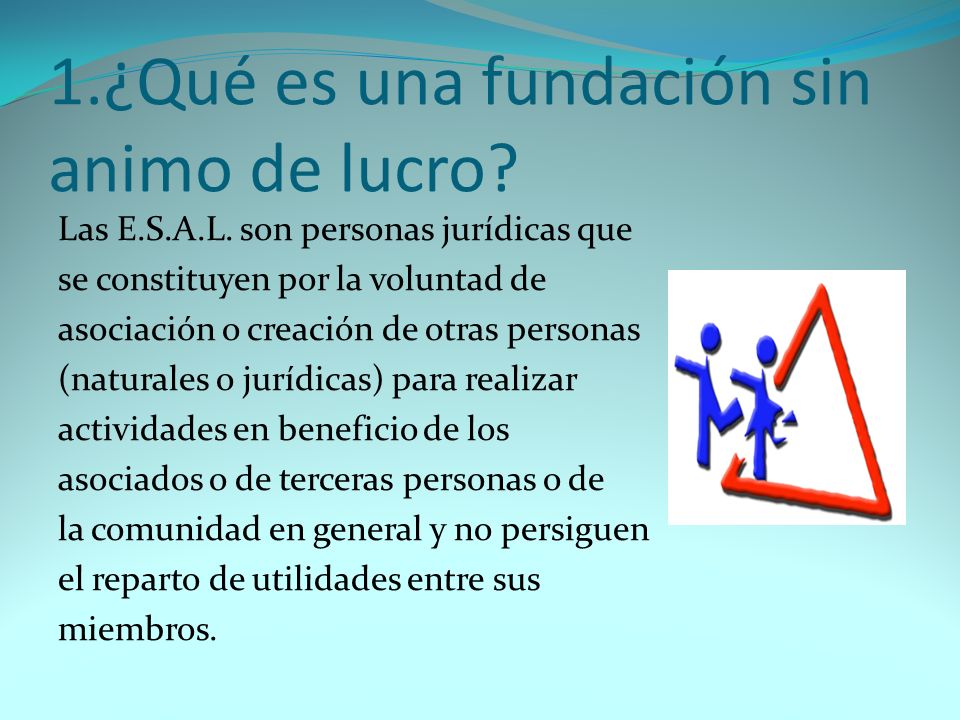 1.¿Qué es una fundación sin animo de lucro?

Las E.S.A.L. son personas jurídicas que se constituyen por la voluntad de asociación o creación de otras personas (naturales o jurídicas) para realizar actividades en beneficio de los asociados o de terceras personas o de la comunidad en general y no persiguen el reparto de utilidades entre sus miembros.